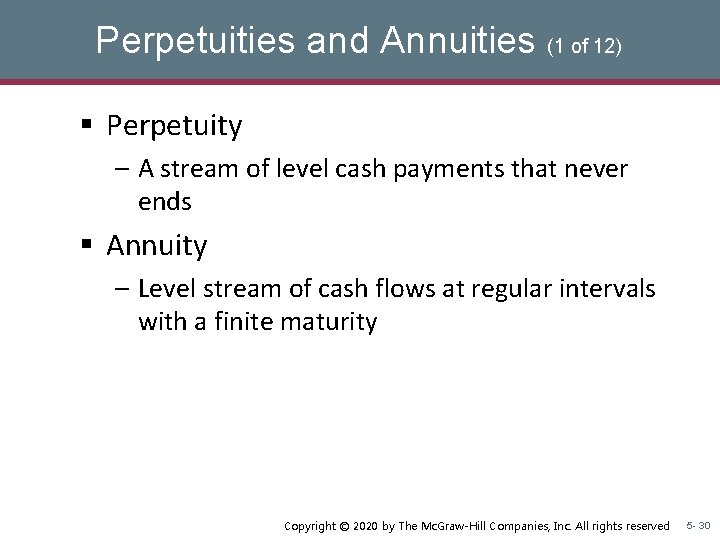 Perpetuities and Annuities (1 of 12)

▪ Perpetuity

– A stream of level cash payments that never ends

▪ Annuity

– Level stream of cash flows at regular intervals with a finite maturity

Copyright © 2020 by The McGraw-Hill Companies, Inc. All rights reserved 5- 30